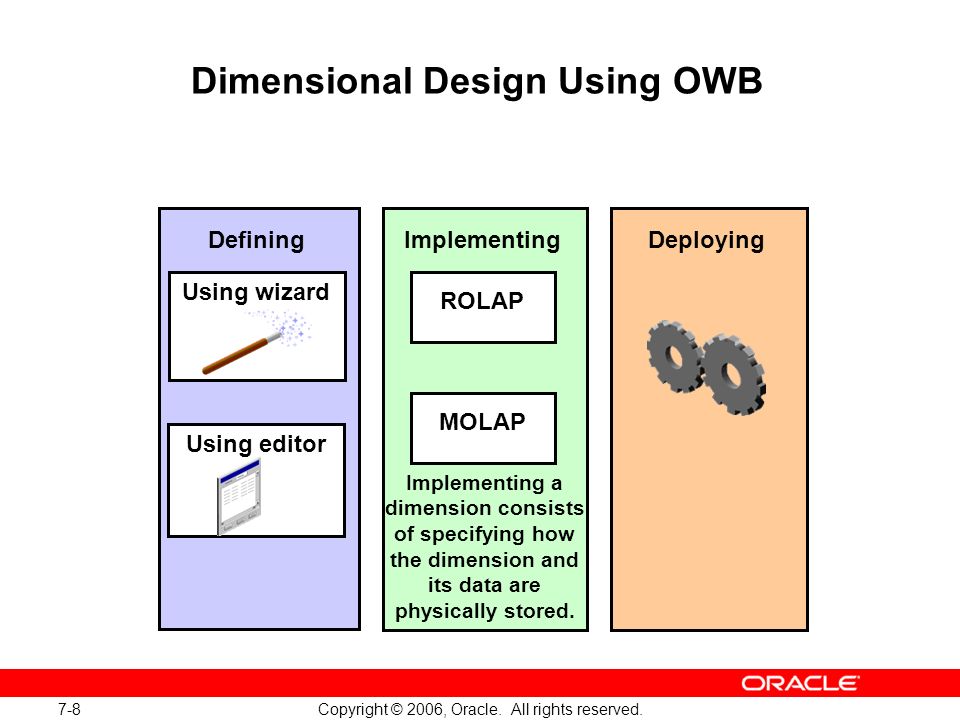 Dimensional Design Using OWB

Defining

Using wizard

Using editor

Implementing

ROLAP

MOLAP

Implementing a dimension consists of specifying how the dimension and its data are physically stored.

Deploying

ORACLE

7-8

Copyright © 2006, Oracle. All rights reserved.